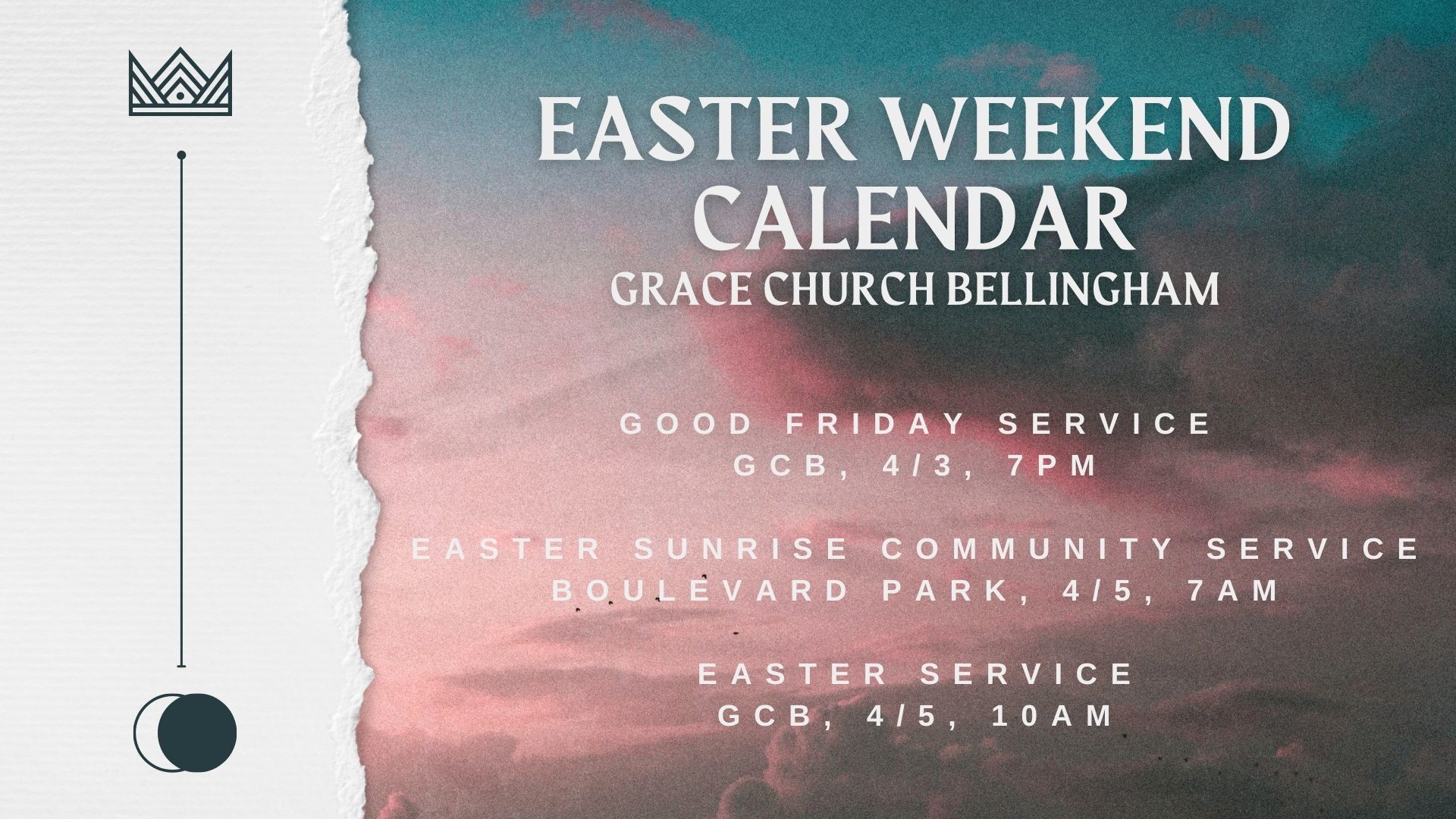 EASTER WEEKEND CALENDAR
GRACE CHURCH BELLINGHAM

GOOD FRIDAY SERVICE
GCB, 4/3, 7PM

EASTER SUNRISE COMMUNITY SERVICE
BOULEVARD PARK, 4/5, 7AM

EASTER SERVICE
GCB, 4/5, 10AM